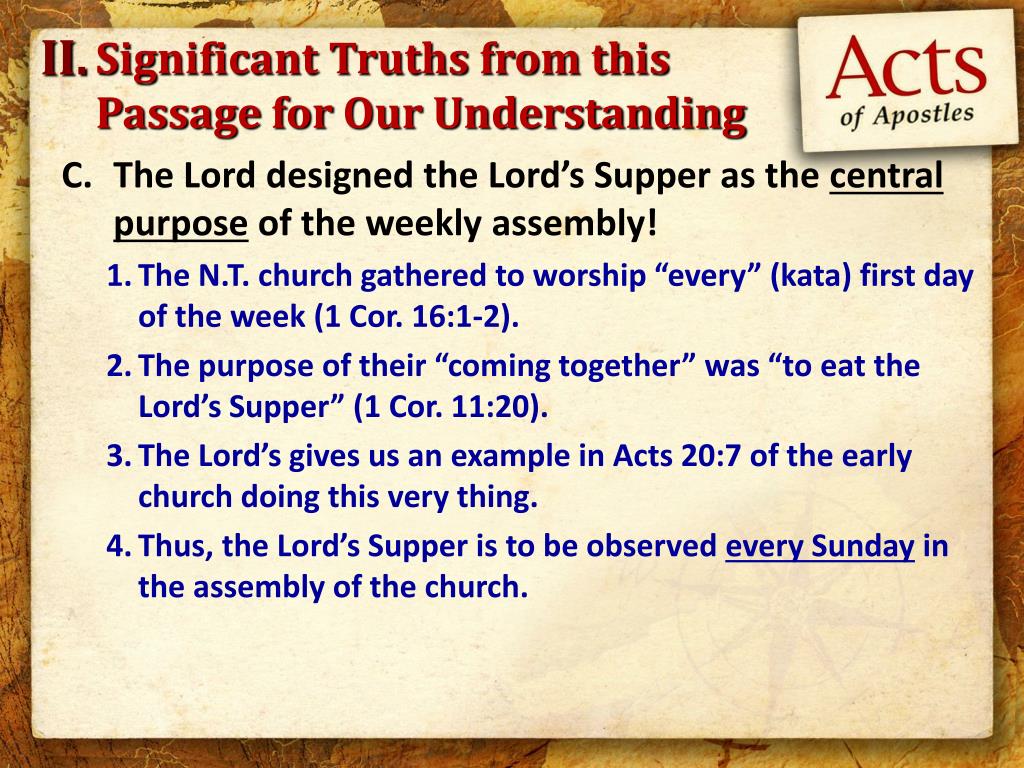 II. Significant Truths from this Passage for Our Understanding

Acts of Apostles

C. The Lord designed the Lord’s Supper as the central purpose of the weekly assembly!

1. The N.T. church gathered to worship “every” (kata) first day of the week (1 Cor. 16:1-2).

2. The purpose of their “coming together” was “to eat the Lord’s Supper” (1 Cor. 11:20).

3. The Lord’s gives us an example in Acts 20:7 of the early church doing this very thing.

4. Thus, the Lord’s Supper is to be observed every Sunday in the assembly of the church.